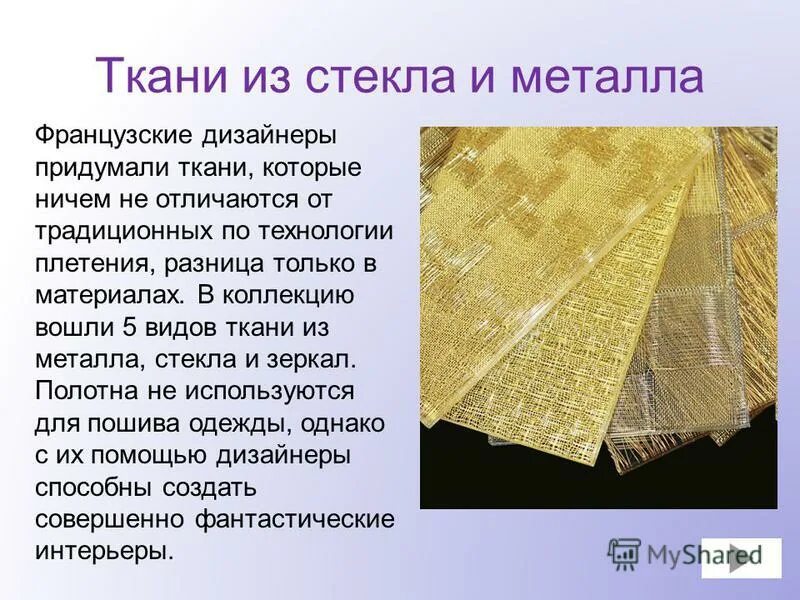 Ткани из стекла и металла

Французские дизайнеры придумали ткани, которые ничем не отличаются от традиционных по технологии плетения, разница только в материалах. В коллекцию вошли 5 видов ткани из металла, стекла и зеркал. Полотна не используются для пошива одежды, однако с их помощью дизайнеры способны создать совершенно фантастические интерьеры.

MyShared